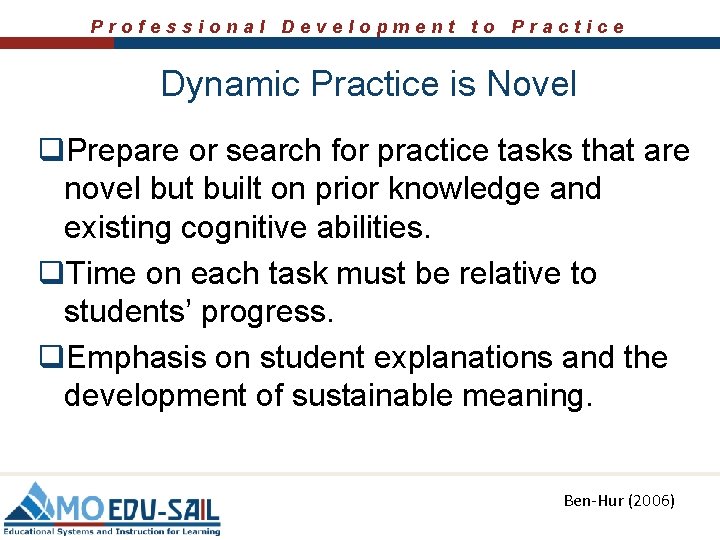 Professional Development to Practice

Dynamic Practice is Novel

❑Prepare or search for practice tasks that are novel but built on prior knowledge and existing cognitive abilities.

❑Time on each task must be relative to students' progress.

❑Emphasis on student explanations and the development of sustainable meaning.

MO EDU-SAIL
Educational Systems and Instruction for Learning

Ben-Hur (2006)